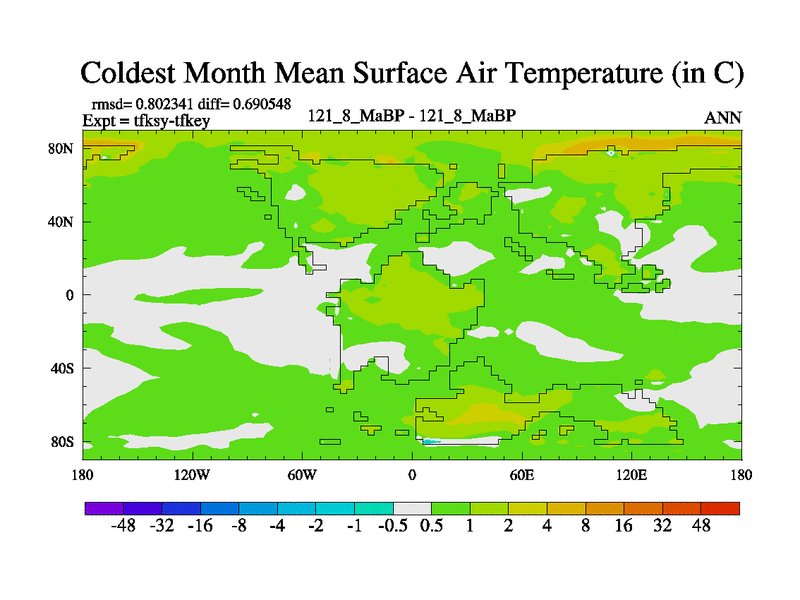 Coldest Month Mean Surface Air Temperature (in C)

rmsd= 0.802341 diff= 0.690548
Expt = tfksy-tfkey

121_8_MaBP - 121_8_MaBP

ANN

80N
40N
0
40S
80S

180 120W 60W 0 60E 120E 180

-48 -32 -16 -8 -4 -2 -1 -0.5 0.5 1 2 4 8 16 32 48